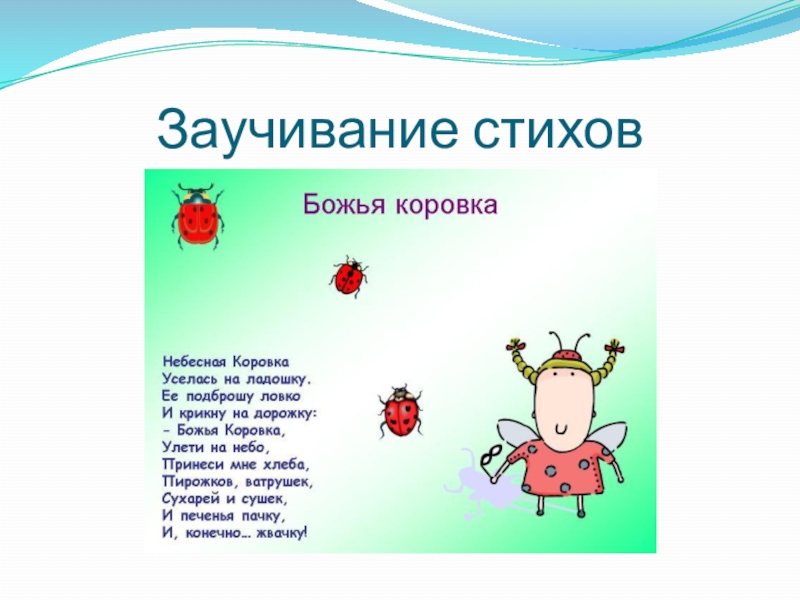 Заучивание стихов

Божья коровка

Небесная Коровка
Уселась на ладошку.
Ее подброшу ловко
И крикну на дорожку:
- Божья Коровка,
Улети на небо,
Принеси мне хлеба,
Пирожков, ватрушек,
Сухарей и сушек,
И печенья пачку,
И, конечно… жвачку!